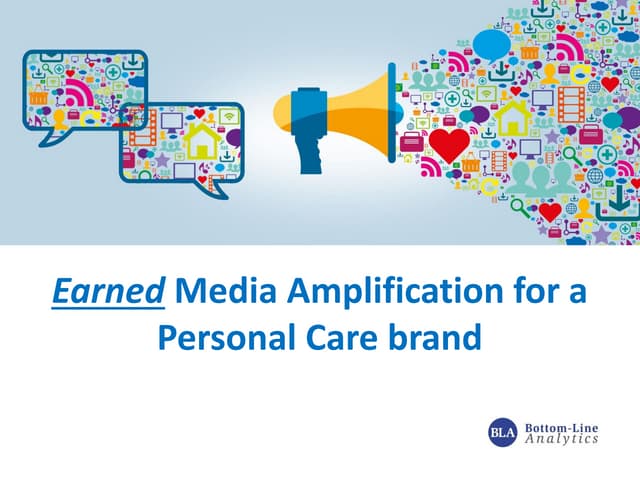 Earned Media Amplification for a Personal Care brand

BLA Bottom-Line Analytics